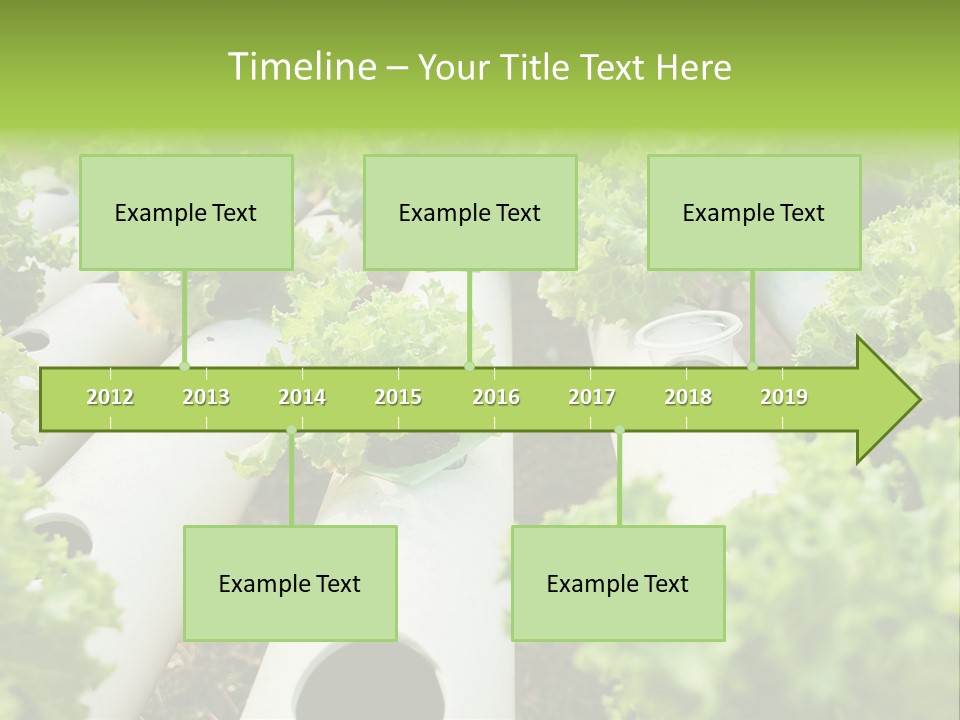 Timeline – Your Title Text Here

Example Text

Example Text

Example Text

2012 2013 2014 2015 2016 2017 2018 2019

Example Text

Example Text